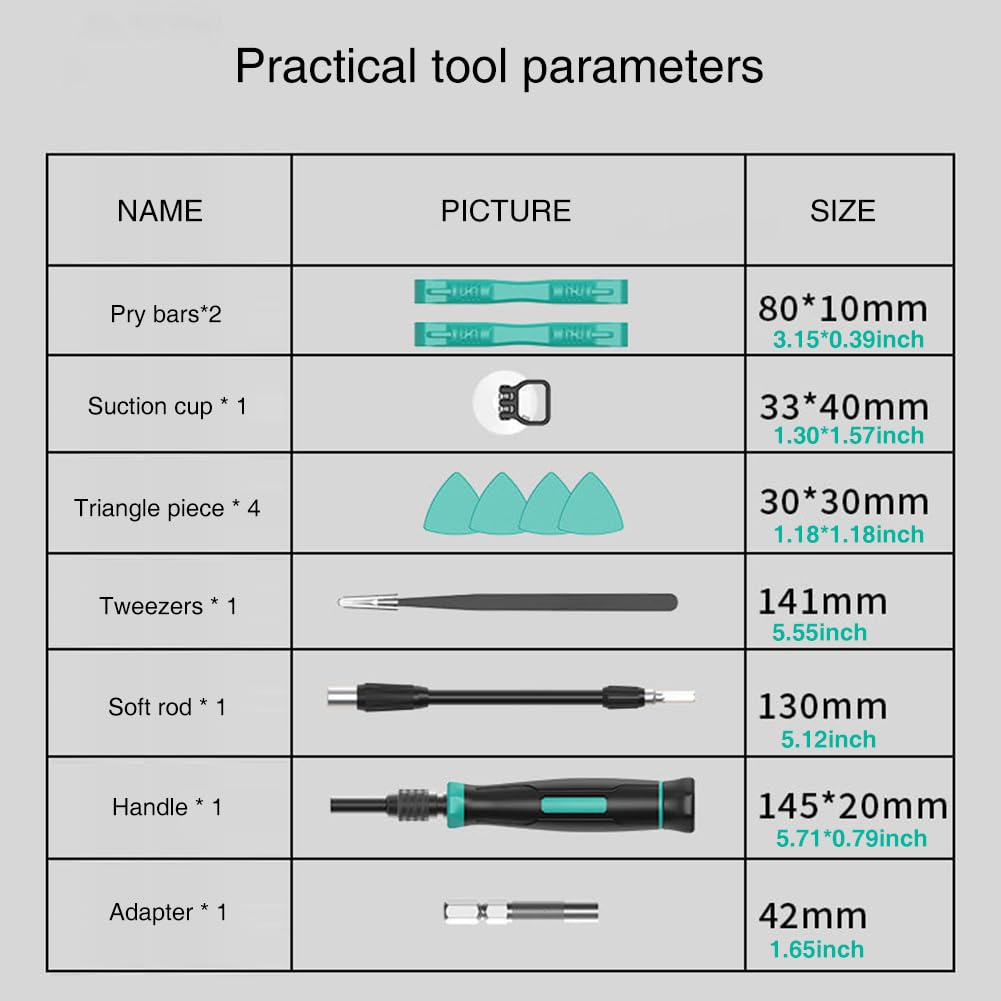 Practical tool parameters

| NAME | PICTURE | SIZE |
|---|---|---|
| Pry bars*2 | | 80*10mm 3.15*0.39inch |
| Suction cup * 1 | | 33*40mm 1.30*1.57inch |
| Triangle piece * 4 | | 30*30mm 1.18*1.18inch |
| Tweezers * 1 | | 141mm 5.55inch |
| Soft rod * 1 | | 130mm 5.12inch |
| Handle * 1 | | 145*20mm 5.71*0.79inch |
| Adapter * 1 | | 42mm 1.65inch |